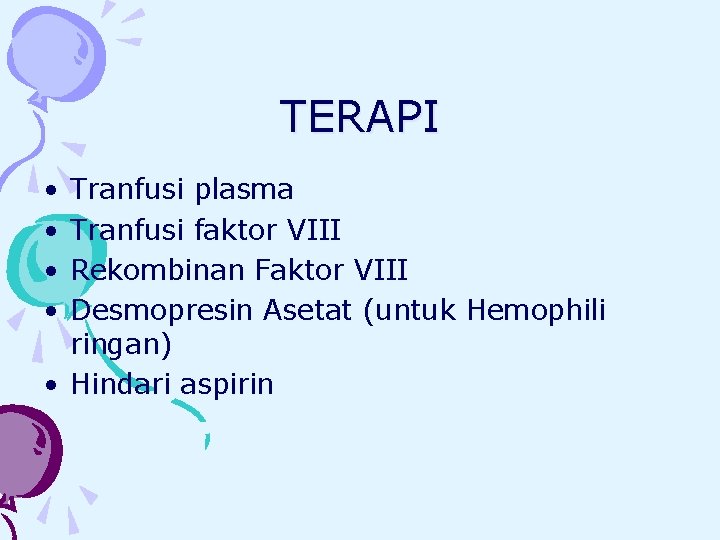 TERAPI

• Tranfusi plasma
• Tranfusi faktor VIII
• Rekombinan Faktor VIII
• Desmopresin Asetat (untuk Hemophili ringan)
• Hindari aspirin